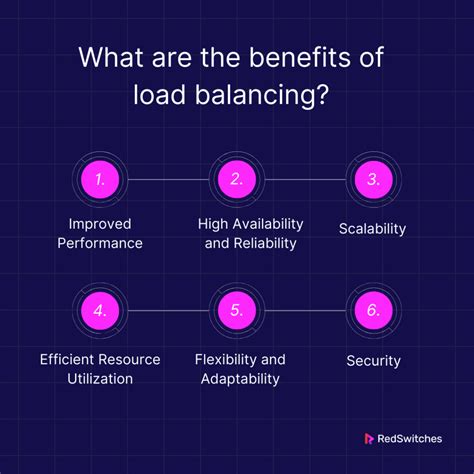 What are the benefits of load balancing?

1.
Improved Performance

2.
High Availability and Reliability

3.
Scalability

4.
Efficient Resource Utilization

5.
Flexibility and Adaptability

6.
Security

RedSwitches